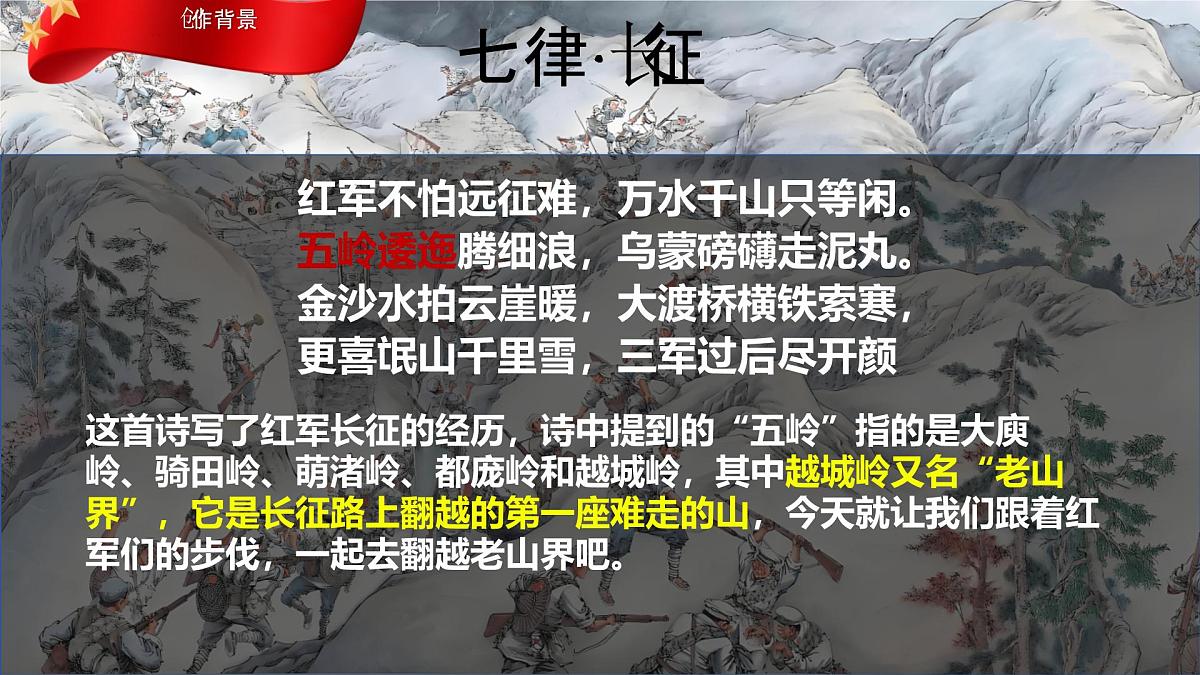 创作背景

七律·长征

红军不怕远征难，万水千山只等闲。
五岭逶迤腾细浪，乌蒙磅礴走泥丸。
金沙水拍云崖暖，大渡桥横铁索寒，
更喜岷山千里雪，三军过后尽开颜

这首诗写了红军长征的经历，诗中提到的“五岭”指的是大庾岭、骑田岭、萌渚岭、都庞岭和越城岭，其中越城岭又名“老山界”，它是长征路上翻越的第一座难走的山，今天就让我们跟着红军们的步伐，一起去翻越老山界吧。